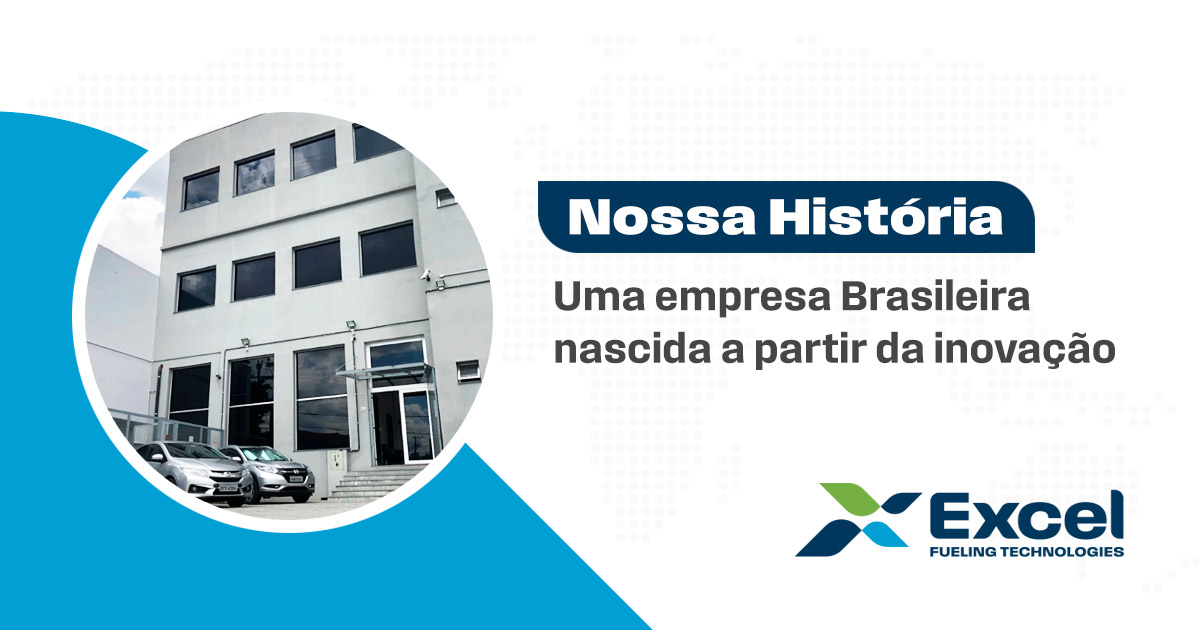 Nossa História

Uma empresa Brasileira nascida a partir da inovação

Excel
FUELING TECHNOLOGIES